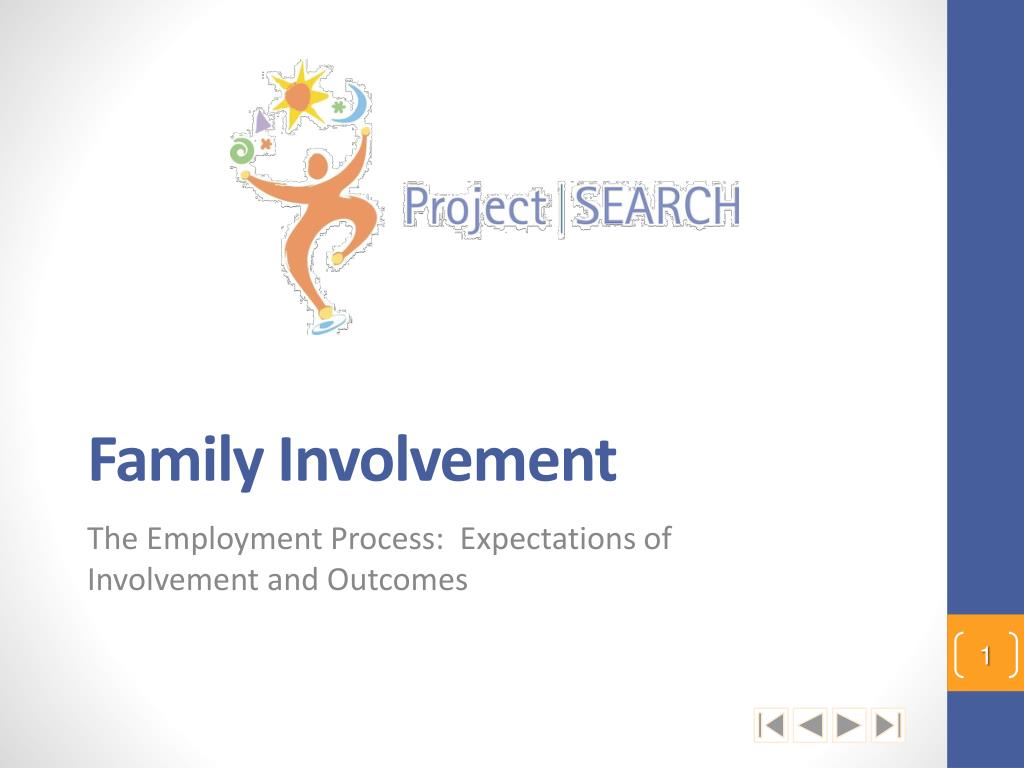 Project | SEARCH

Family Involvement

The Employment Process: Expectations of Involvement and Outcomes

1